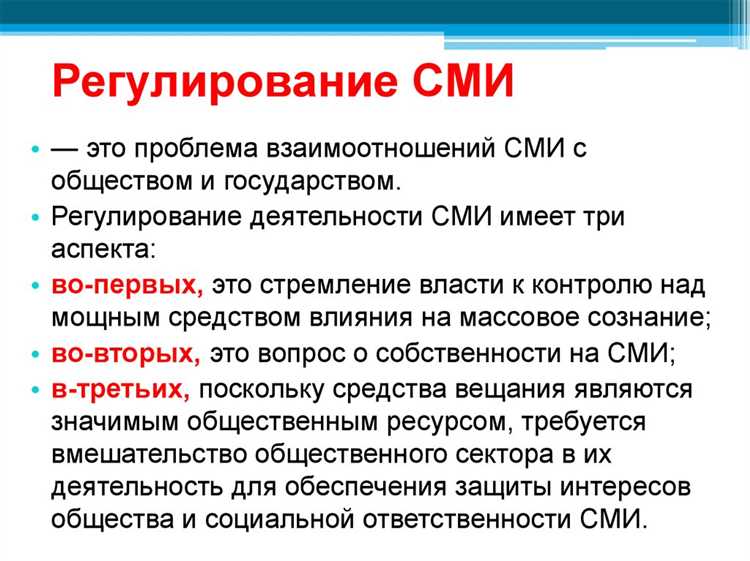 Регулирование СМИ

• — это проблема взаимоотношений СМИ с обществом и государством.
• Регулирование деятельности СМИ имеет три аспекта:
• во-первых, это стремление власти к контролю над мощным средством влияния на массовое сознание;
• во-вторых, это вопрос о собственности на СМИ;
• в-третьих, поскольку средства вещания являются значимым общественным ресурсом, требуется вмешательство общественного сектора в их деятельность для обеспечения защиты интересов общества и социальной ответственности СМИ.